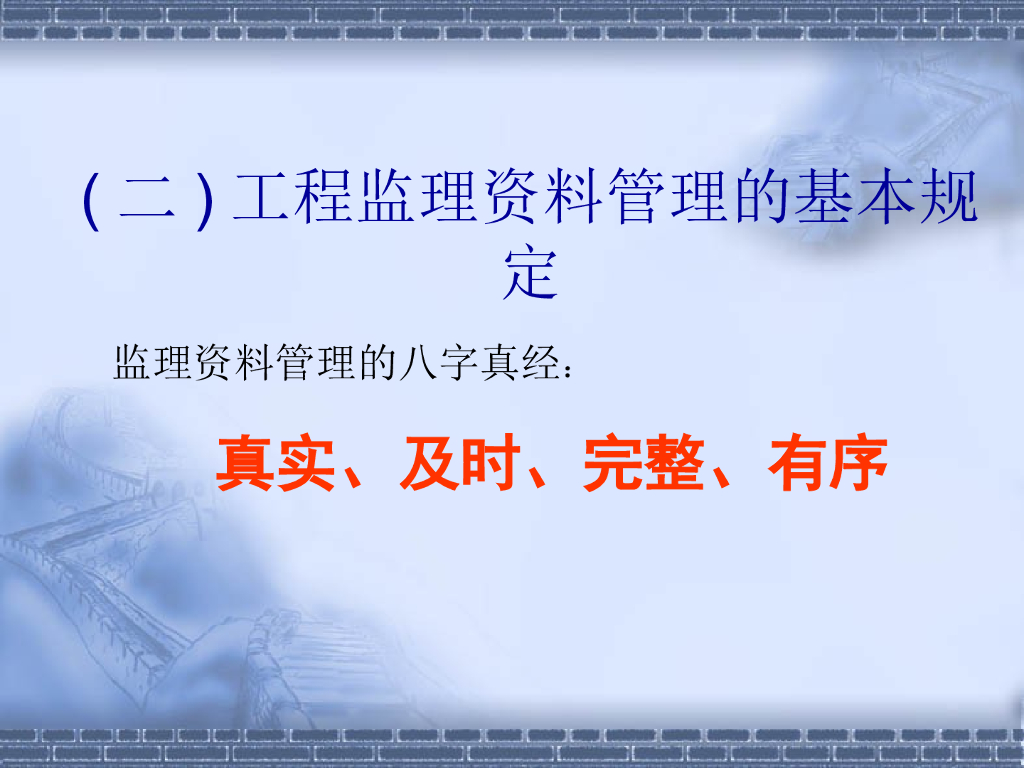 （二）工程监理资料管理的基本规定

监理资料管理的八字真经：

真实、及时、完整、有序